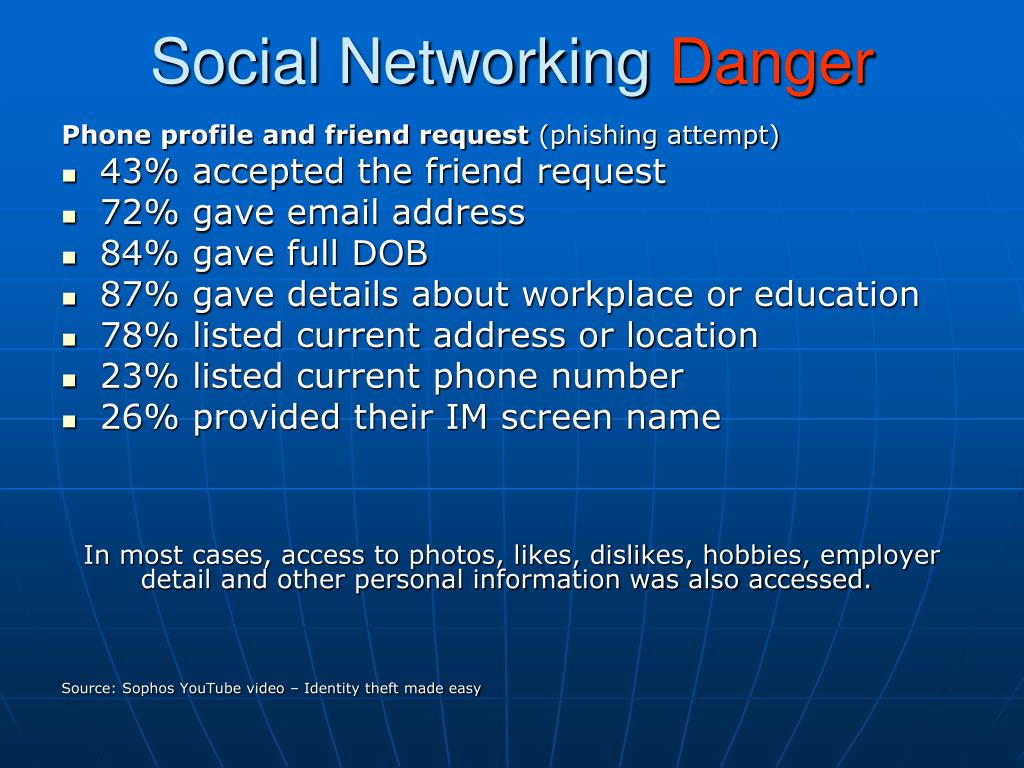 Social Networking Danger

Phone profile and friend request (phishing attempt)

- 43% accepted the friend request
- 72% gave email address
- 84% gave full DOB
- 87% gave details about workplace or education
- 78% listed current address or location
- 23% listed current phone number
- 26% provided their IM screen name

In most cases, access to photos, likes, dislikes, hobbies, employer detail and other personal information was also accessed.

Source: Sophos YouTube video – Identity theft made easy